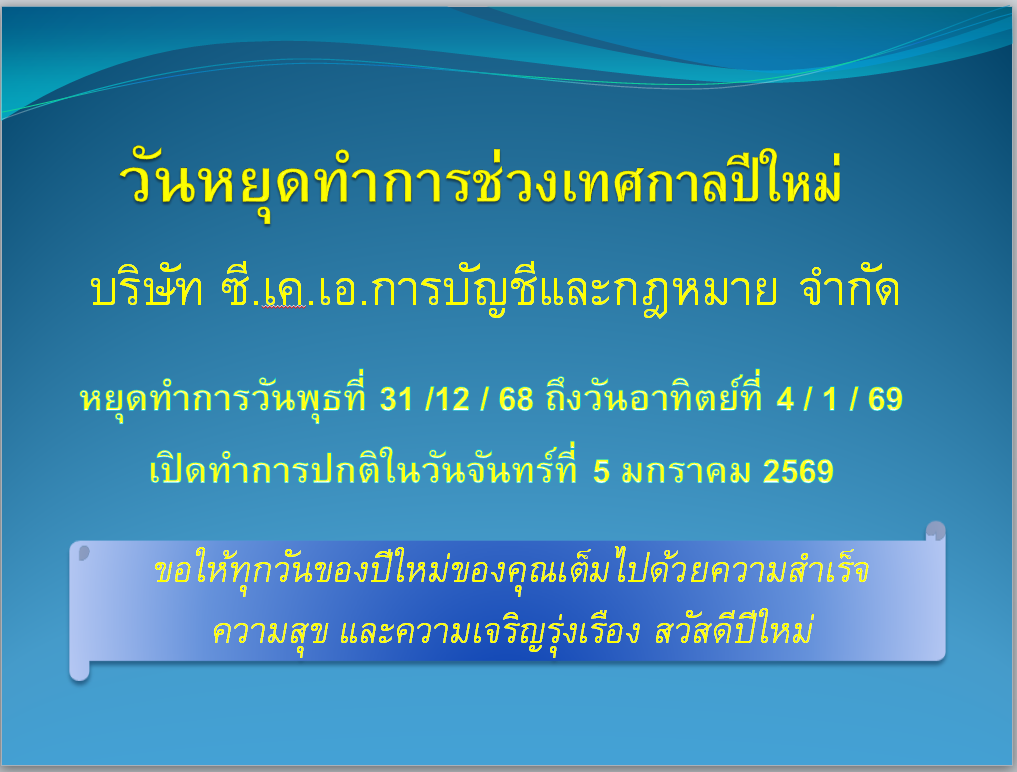 วันหยุดทำการช่วงเทศกาลปีใหม่

บริษัท ซี.เค.เอ.การบัญชีและกฎหมาย จำกัด

หยุดทำการวันพุธที่ 31 /12 / 68 ถึงวันอาทิตย์ที่ 4 / 1 / 69

เปิดทำการปกติในวันจันทร์ที่ 5 มกราคม 2569

ขอให้ทุกวันของปีใหม่ของคุณเต็มไปด้วยความสำเร็จ ความสุข และความเจริญรุ่งเรือง สวัสดีปีใหม่